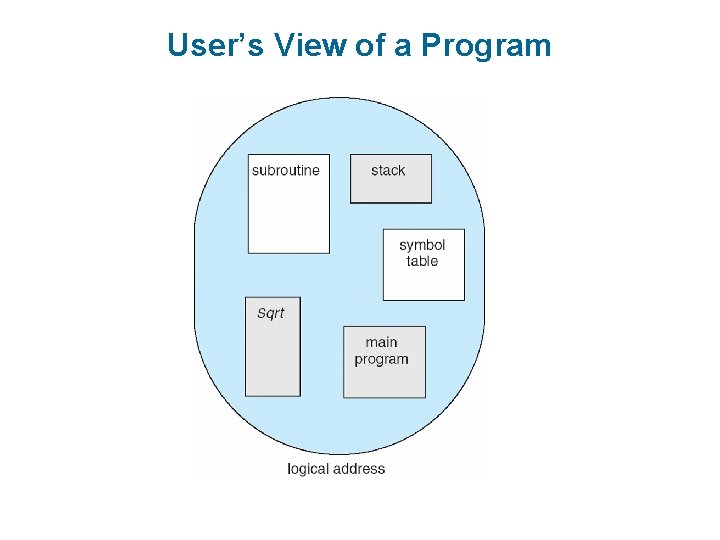 User's View of a Program

subroutine

stack

symbol table

Sqrt

main program

logical address